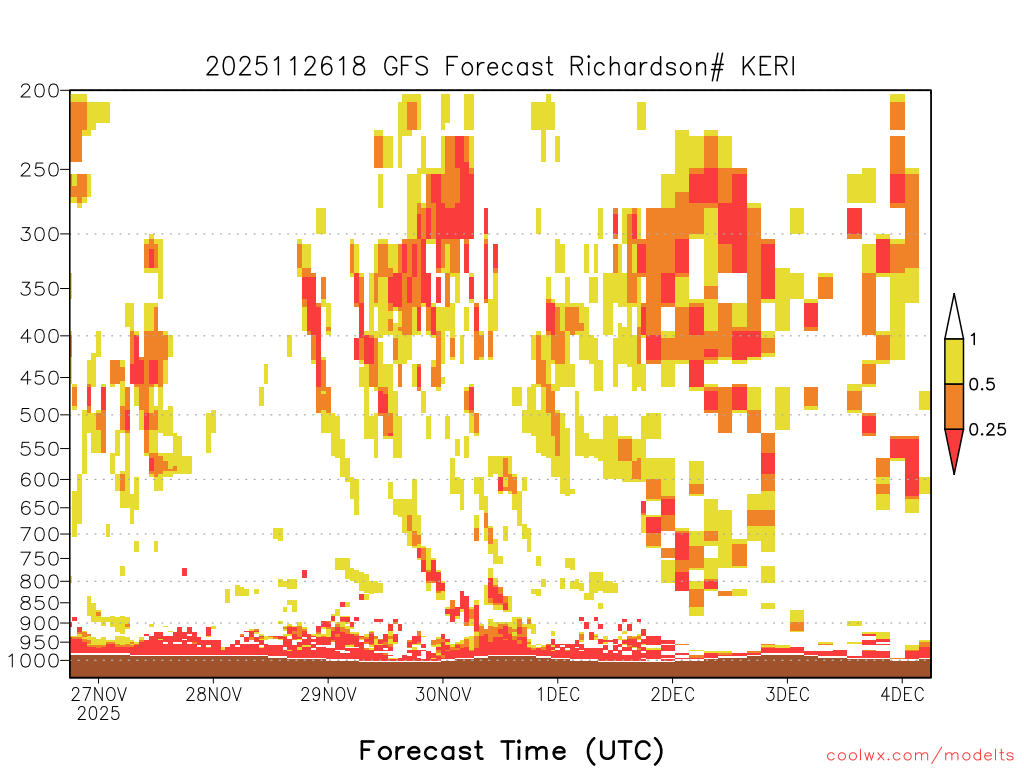 2025112618 GFS Forecast Richardson# KERI

200
250
300
350
400
450
500
550
600
650
700
750
800
850
900
950
1000

1
0.5
0.25

27NOV
2025
28NOV
29NOV
30NOV
1DEC
2DEC
3DEC
4DEC

Forecast Time (UTC)

coolwx.com/modelts